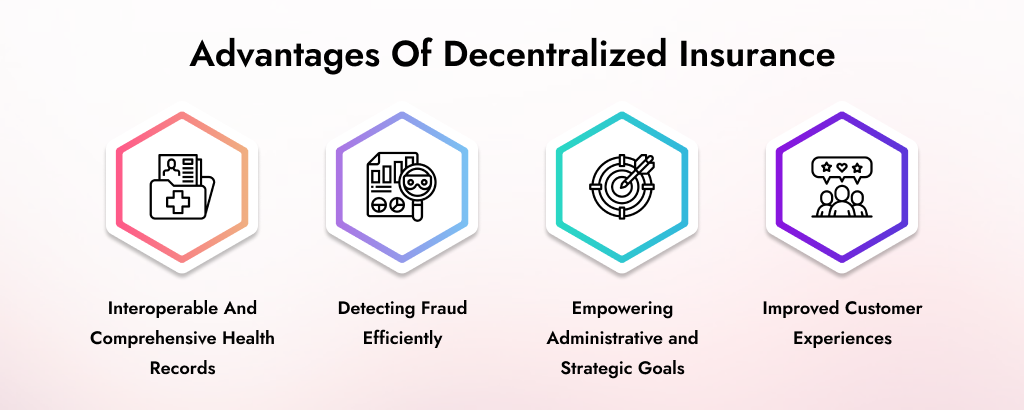 Advantages Of Decentralized Insurance

Interoperable And Comprehensive Health Records

Detecting Fraud Efficiently

Empowering Administrative and Strategic Goals

Improved Customer Experiences